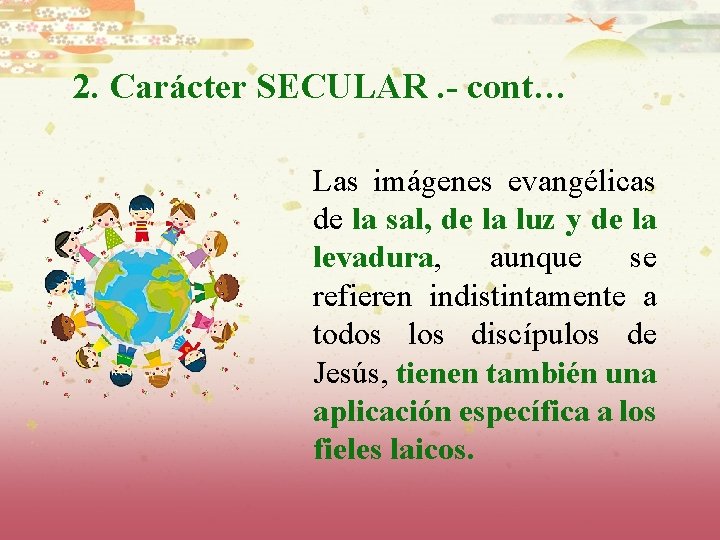 2. Carácter SECULAR .- cont…

Las imágenes evangélicas de la sal, de la luz y de la levadura, aunque se refieren indistintamente a todos los discípulos de Jesús, tienen también una aplicación específica a los fieles laicos.